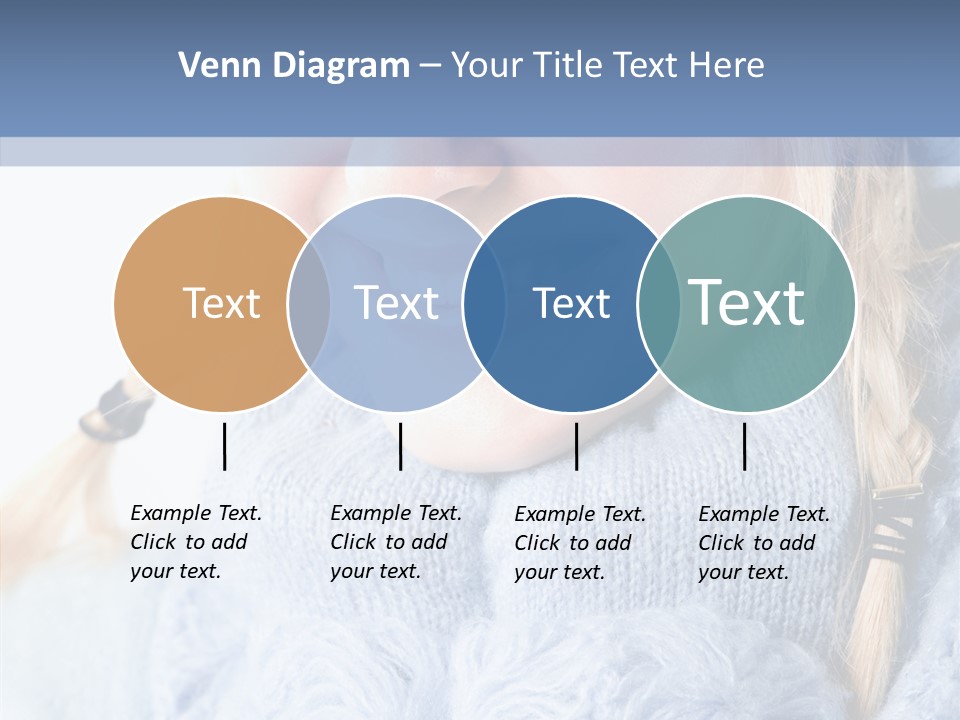 Venn Diagram – Your Title Text Here

Text

Text

Text

Text

Example Text. Click to add your text.

Example Text. Click to add your text.

Example Text. Click to add your text.

Example Text. Click to add your text.